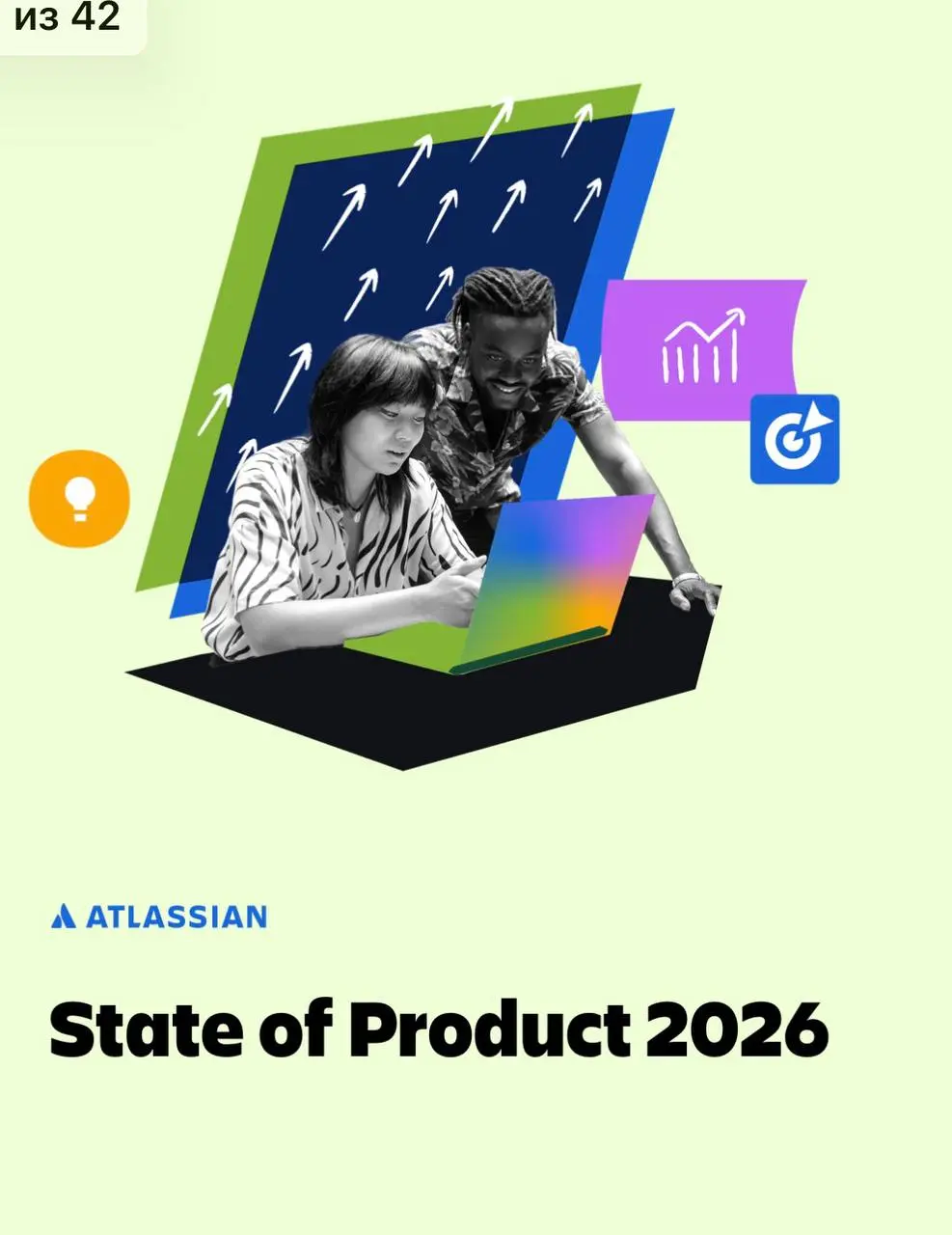 из 42

ATLASSIAN

State of Product 2026